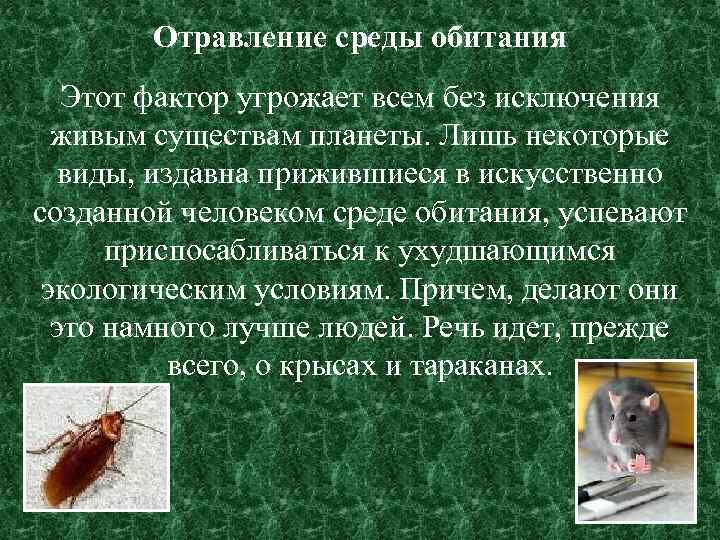 Отравление среды обитания

Этот фактор угрожает всем без исключения живым существам планеты. Лишь некоторые виды, издавна прижившиеся в искусственно созданной человеком среде обитания, успевают приспосабливаться к ухудшающимся экологическим условиям. Причем, делают они это намного лучше людей. Речь идет, прежде всего, о крысах и тараканах.